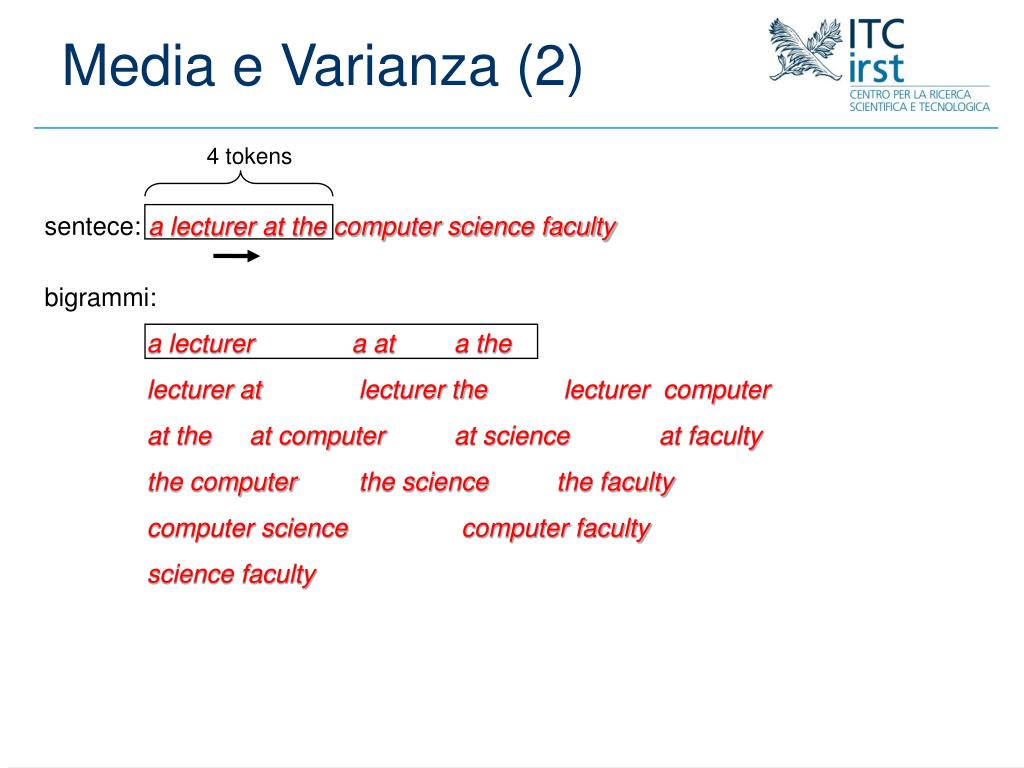 Media e Varianza (2)

ITC irst
CENTRO PER LA RICERCA SCIENTIFICA E TECNOLOGICA

4 tokens

sentece: a lecturer at the computer science faculty

bigrammi:

a lecturer a at a the

lecturer at lecturer the lecturer computer

at the at computer at science at faculty

the computer the science the faculty

computer science computer faculty

science faculty